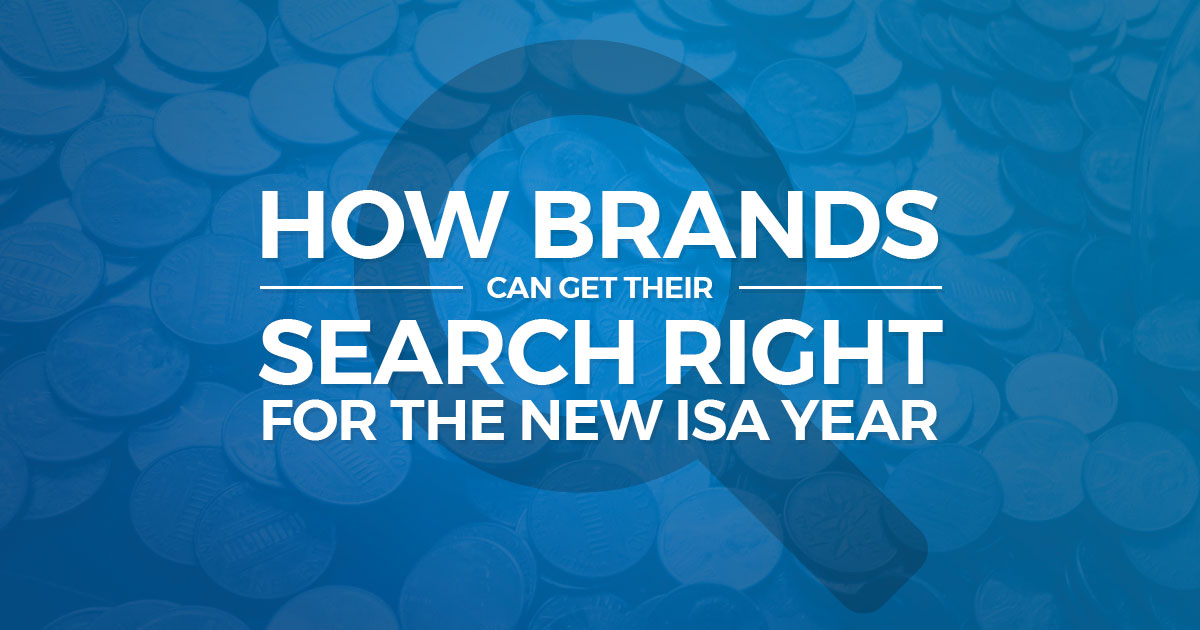 HOW BRANDS
CAN GET THEIR
SEARCH RIGHT
FOR THE NEW ISA YEAR